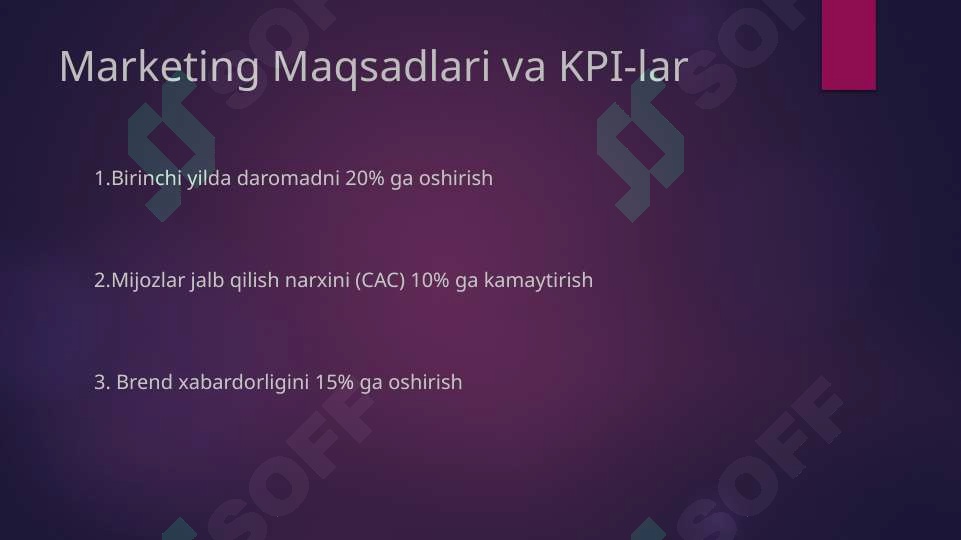 Marketing Maqsadlari va KPI-lar

1.Birinchi yilda daromadni 20% ga oshirish

2.Mijozlar jalb qilish narxini (CAC) 10% ga kamaytirish

3. Brend xabardorligini 15% ga oshirish

SOFF SOFF SOFF SOFF